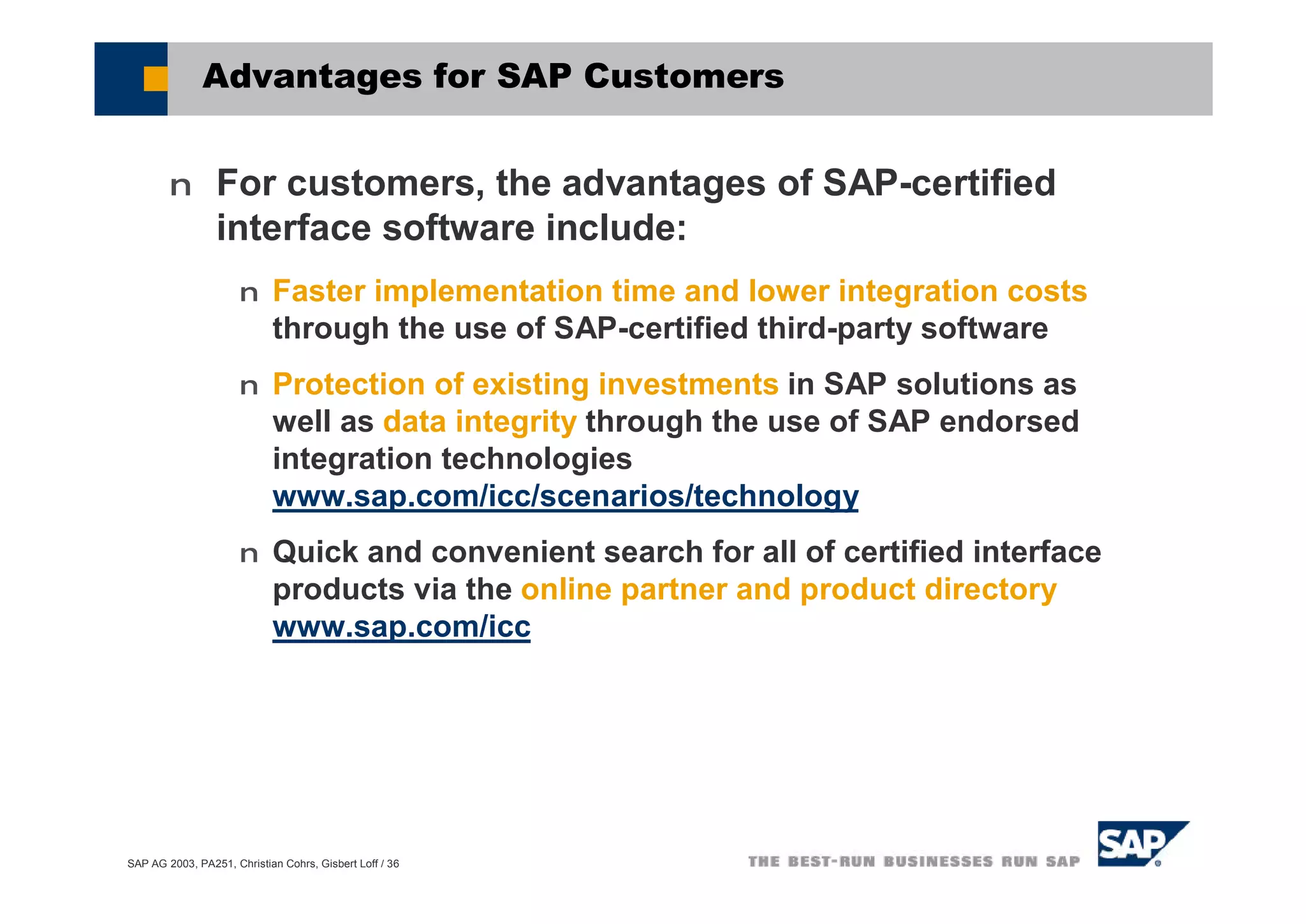 Advantages for SAP Customers

n For customers, the advantages of SAP-certified interface software include:

n Faster implementation time and lower integration costs through the use of SAP-certified third-party software

n Protection of existing investments in SAP solutions as well as data integrity through the use of SAP endorsed integration technologies www.sap.com/icc/scenarios/technology

n Quick and convenient search for all of certified interface products via the online partner and product directory www.sap.com/icc

SAP AG 2003, PA251, Christian Cohrs, Gisbert Loff / 36

THE BEST-RUN BUSINESSES RUN SAP

SAP